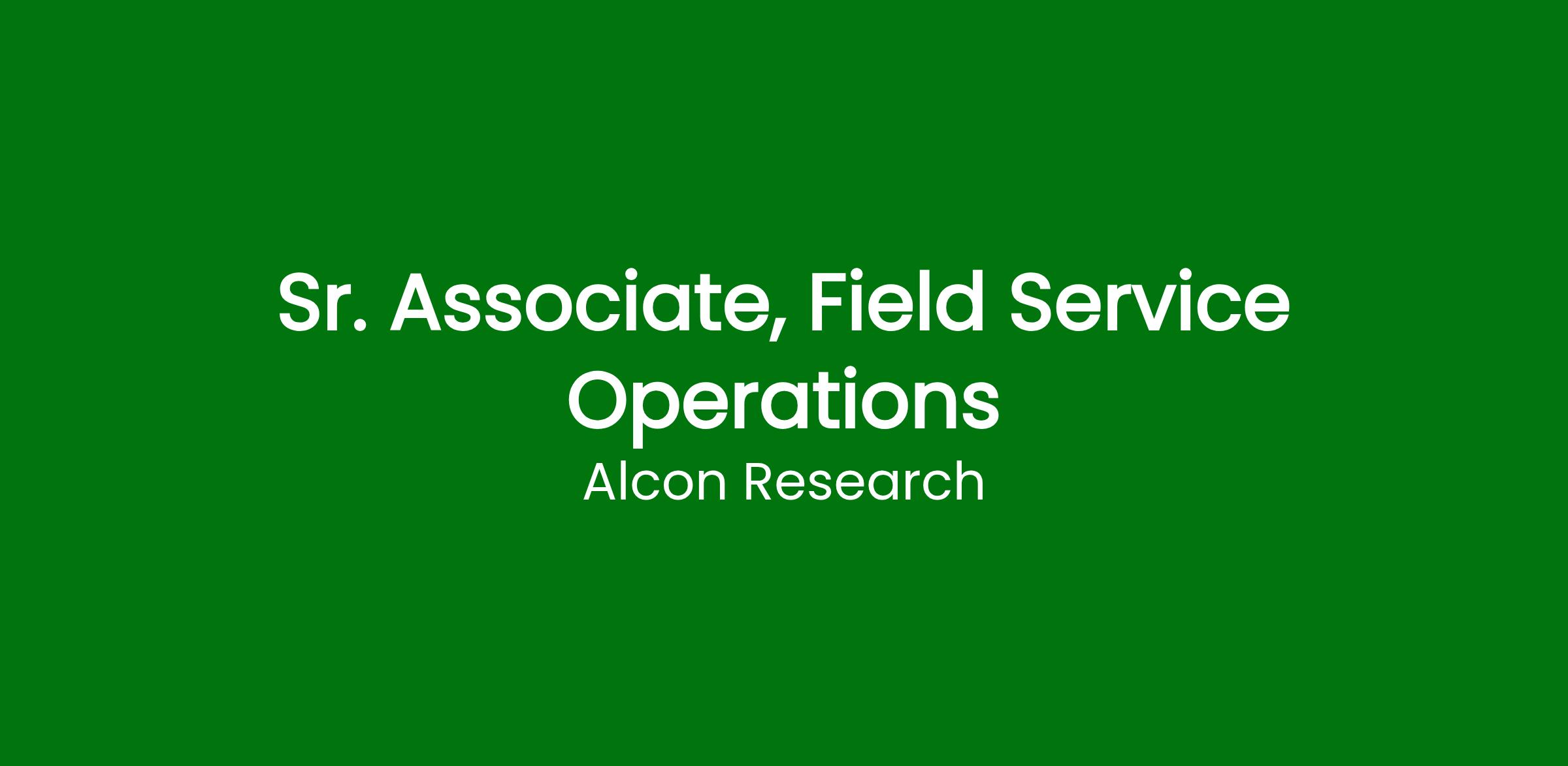 Sr. Associate, Field Service Operations

Alcon Research